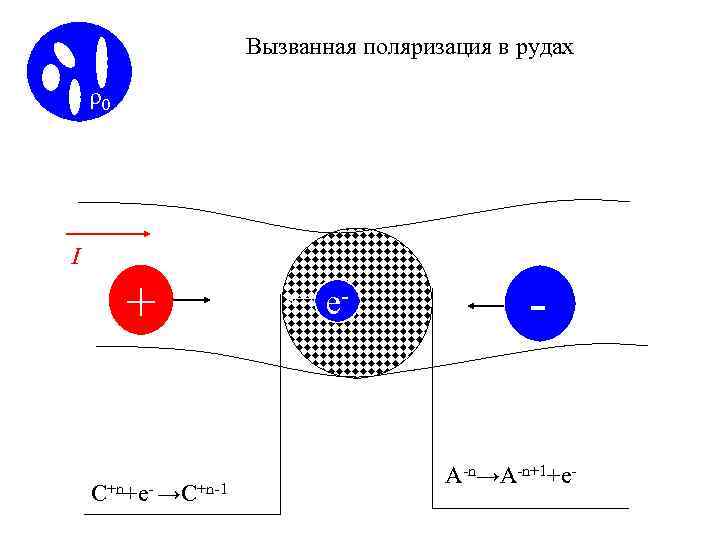 $\rho_0$

Вызванная поляризация в рудах

$I$

+

$e^-$

-

$C^{+n}+e^- \rightarrow C^{+n-1}$

$A^{-n} \rightarrow A^{-n+1}+e^-$